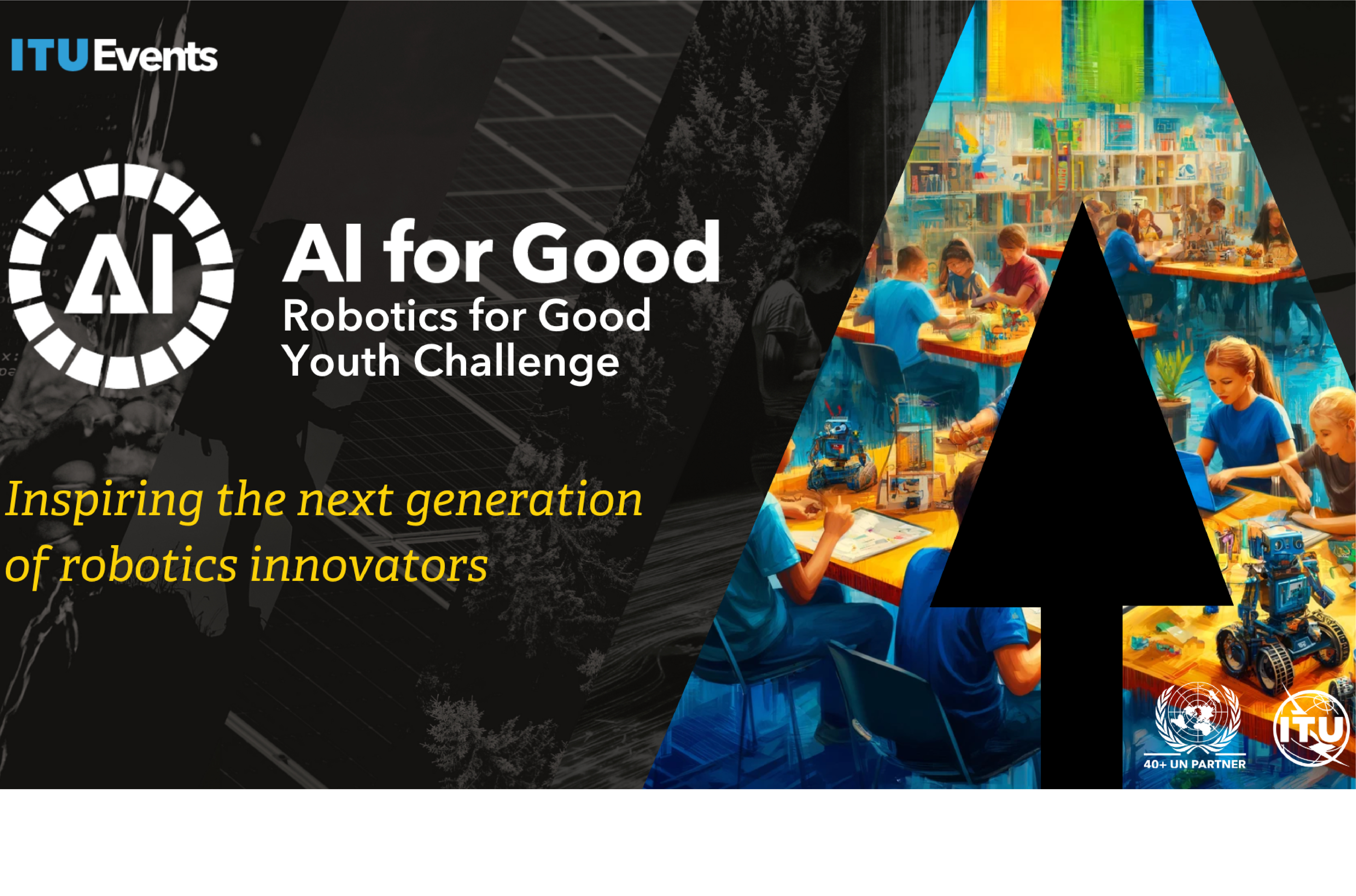 ITUEvents

AI

AI for Good
Robotics for Good
Youth Challenge

Inspiring the next generation of robotics innovators

40+ UN PARTNER

ITU